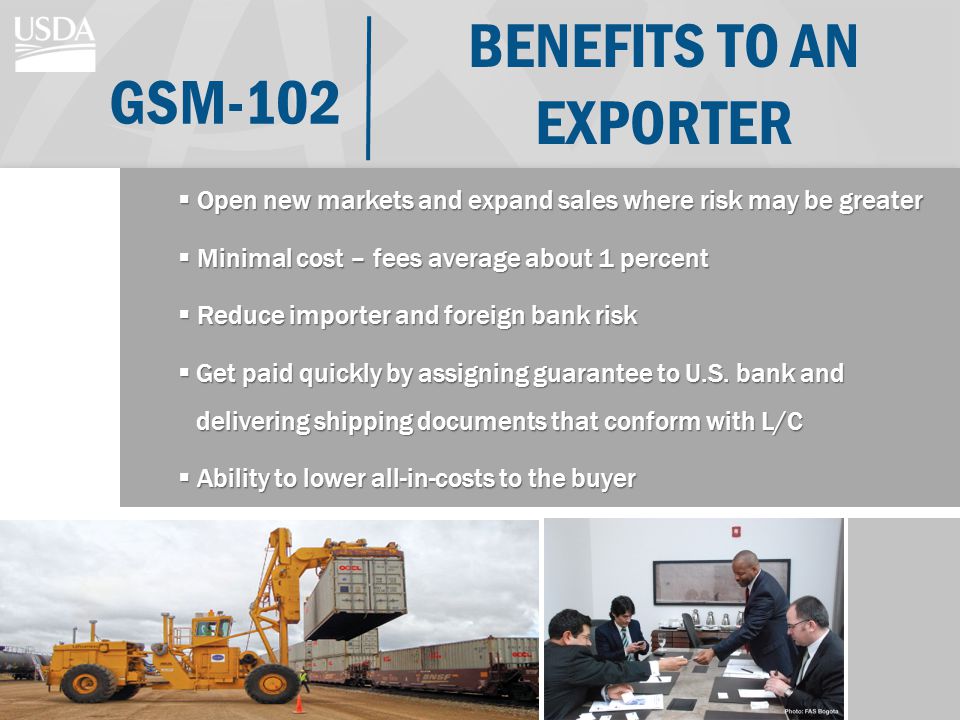 USDA

GSM-102

BENEFITS TO AN EXPORTER

▪ Open new markets and expand sales where risk may be greater

▪ Minimal cost – fees average about 1 percent

▪ Reduce importer and foreign bank risk

▪ Get paid quickly by assigning guarantee to U.S. bank and delivering shipping documents that conform with L/C

▪ Ability to lower all-in-costs to the buyer

OOCL

BNSF

Photo: FAS Bogota